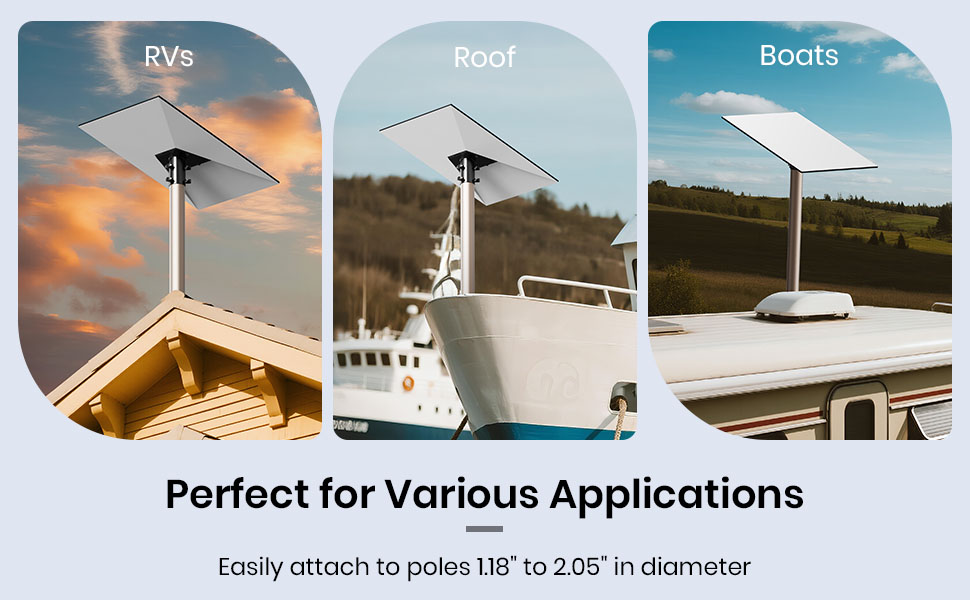 RVs

Roof

Boats

Perfect for Various Applications

Easily attach to poles 1.18" to 2.05" in diameter